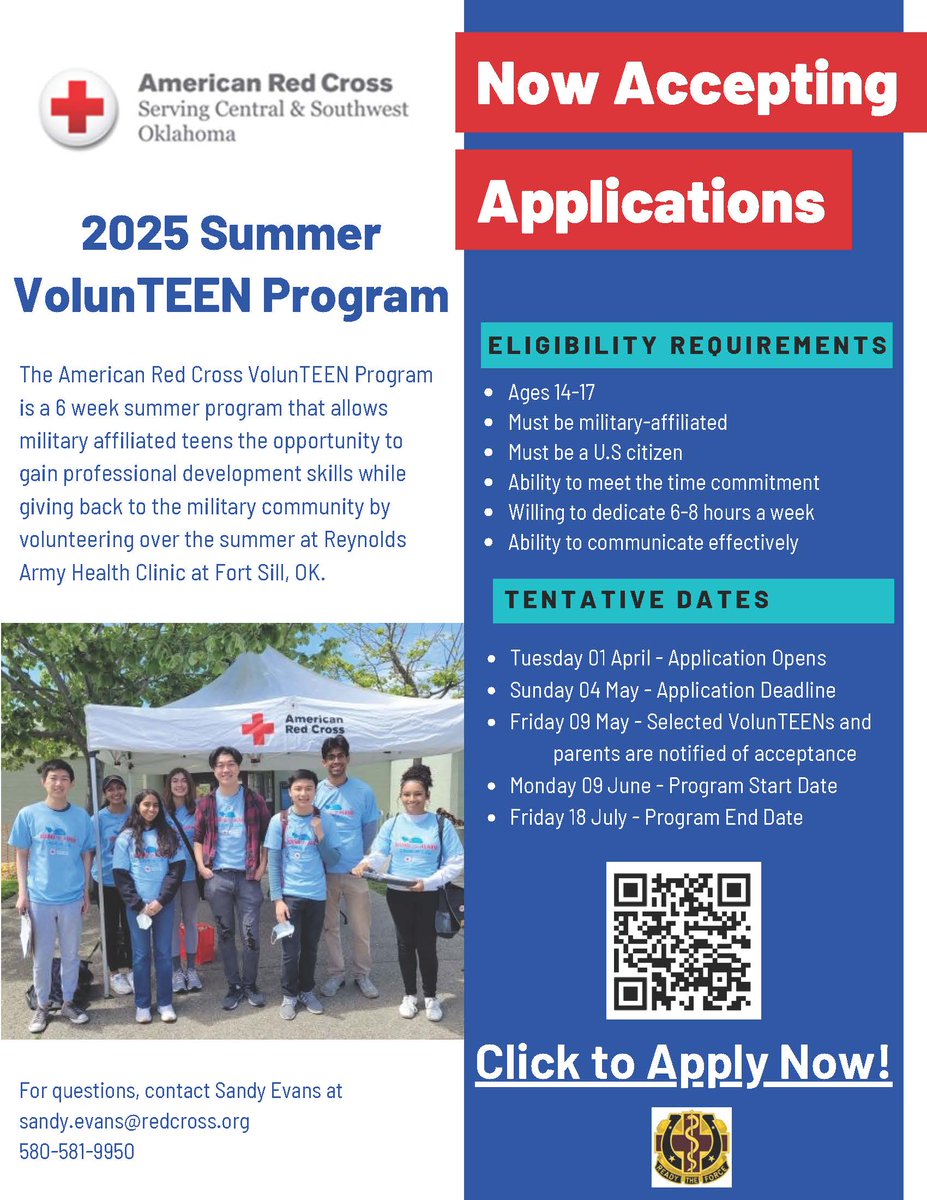 American Red Cross
Serving Central & Southwest Oklahoma

2025 Summer VolunTEEN Program

The American Red Cross VolunTEEN Program is a 6 week summer program that allows military affiliated teens the opportunity to gain professional development skills while giving back to the military community by volunteering over the summer at Reynolds Army Health Clinic at Fort Sill, OK.

American Red Cross

For questions, contact Sandy Evans at
sandy.evans@redcross.org
580-581-9950

Now Accepting

Applications

ELIGIBILITY REQUIREMENTS

- Ages 14-17
- Must be military-affiliated
- Must be a U.S citizen
- Ability to meet the time commitment
- Willing to dedicate 6-8 hours a week
- Ability to communicate effectively

TENTATIVE DATES

- Tuesday 01 April - Application Opens
- Sunday 04 May - Application Deadline
- Friday 09 May - Selected VolunTEENs and parents are notified of acceptance
- Monday 09 June - Program Start Date
- Friday 18 July - Program End Date

Click to Apply Now!

READY THE FORCE